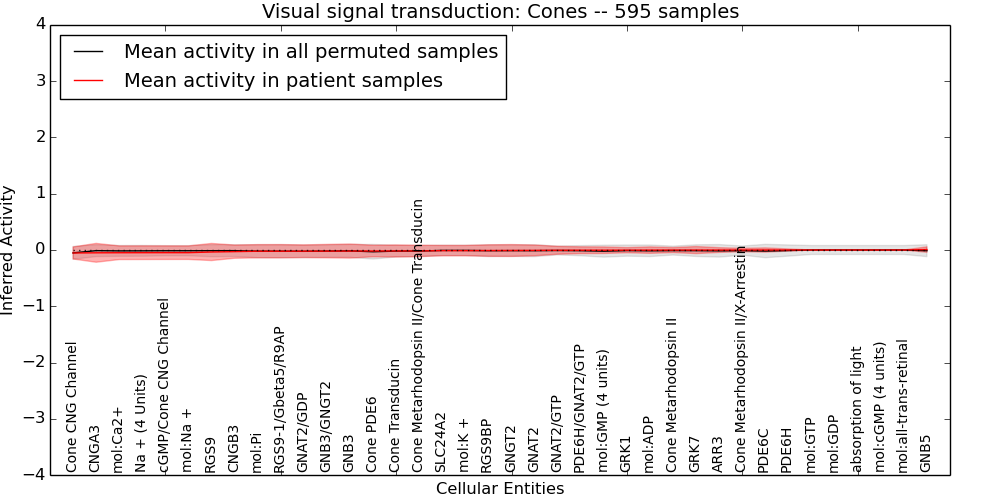 Visual signal transduction: Cones -- 595 samples

Mean activity in all permuted samples
Mean activity in patient samples

Inferred Activity

4
3
2
1
0
−1
−2
−3
−4

Cone CNG Channel
CNGA3
mol:Ca2+
Na + (4 Units)
cGMP/Cone CNG Channel
mol:Na +
RGS9
CNGB3
mol:Pi
RGS9-1/Gbeta5/R9AP
GNAT2/GDP
GNB3/GNGT2
GNB3
Cone PDE6
Cone Transducin
Cone Metarhodopsin II/Cone Transducin
SLC24A2
mol:K +
RGS9BP
GNGT2
GNAT2
GNAT2/GTP
PDE6H/GNAT2/GTP
mol:GMP (4 units)
GRK1
mol:ADP
Cone Metarhodopsin II
GRK7
ARR3
Cone Metarhodopsin II/X-Arrestin
PDE6C
PDE6H
mol:GTP
mol:GDP
absorption of light
mol:cGMP (4 units)
mol:all-trans-retinal
GNB5

Cellular Entities